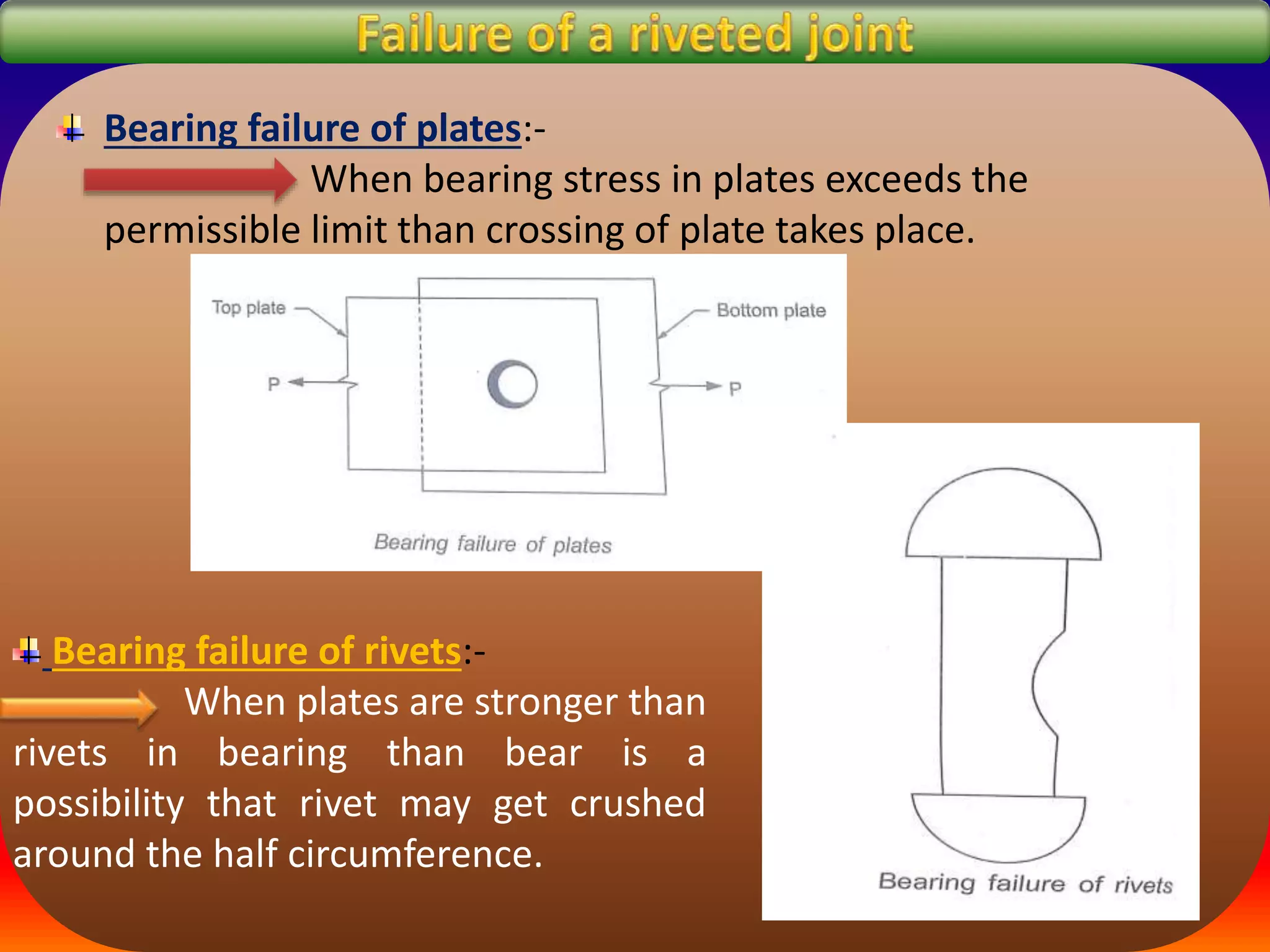 Failure of a riveted joint

Bearing failure of plates:-

When bearing stress in plates exceeds the permissible limit than crossing of plate takes place.

Top plate

Bottom plate

P

P

Bearing failure of plates

Bearing failure of rivets:-

When plates are stronger than rivets in bearing than bear is a possibility that rivet may get crushed around the half circumference.

Bearing failure of rivets